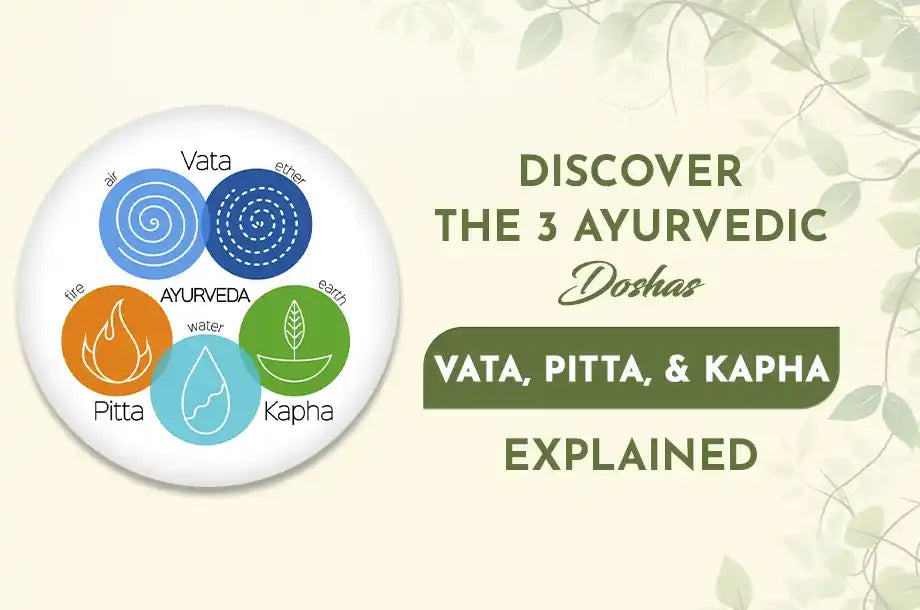 air
Vata
ether
fire
AYURVEDA
earth
water
Pitta
Kapha

DISCOVER THE 3 AYURVEDIC Doshas

VATA, PITTA, & KAPHA

EXPLAINED